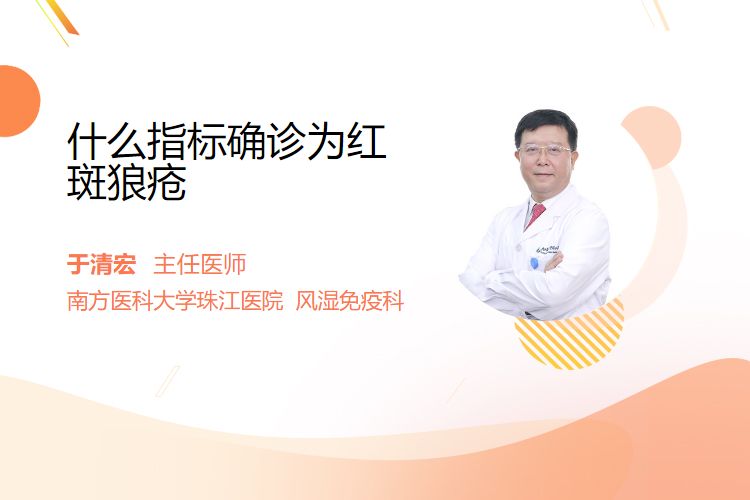 什么指标确诊为红斑狼疮

于清宏 主任医师

南方医科大学珠江医院 风湿免疫科